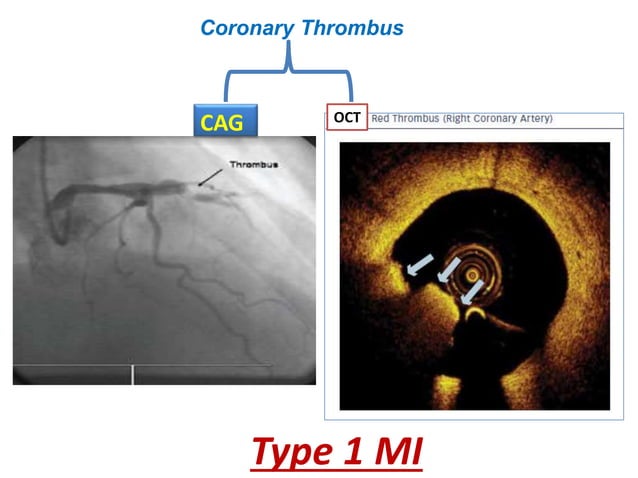 Coronary Thrombus

CAG

Thrombus

OCT Red Thrombus (Right Coronary Artery)

Type 1 MI